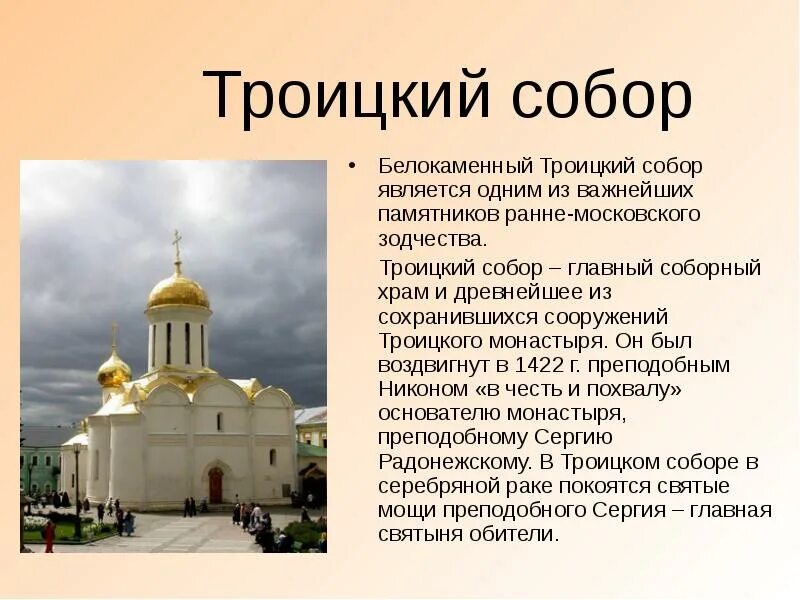 Троицкий собор

• Белокаменный Троицкий собор является одним из важнейших памятников ранне-московского зодчества.

Троицкий собор – главный соборный храм и древнейшее из сохранившихся сооружений Троицкого монастыря. Он был воздвигнут в 1422 г. преподобным Никоном «в честь и похвалу» основателю монастыря, преподобному Сергию Радонежскому. В Троицком соборе в серебряной раке покоятся святые мощи преподобного Сергия – главная святыня обители.